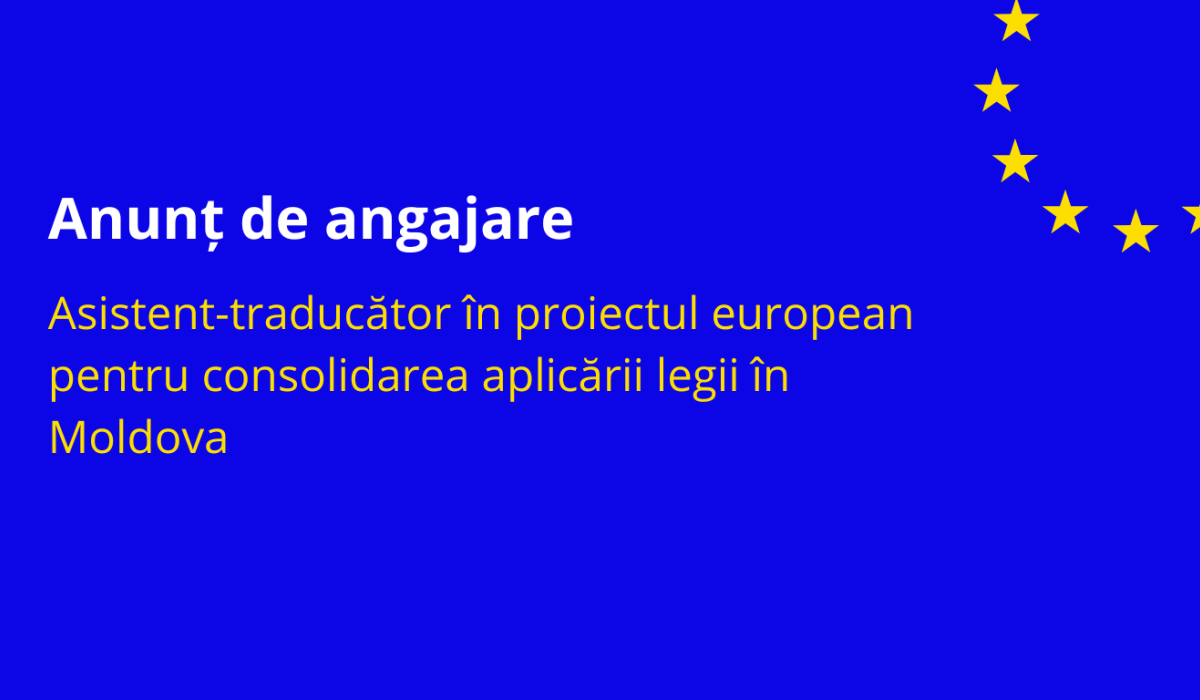 Anunț de angajare

Asistent-traducător în proiectul european pentru consolidarea aplicării legii în Moldova